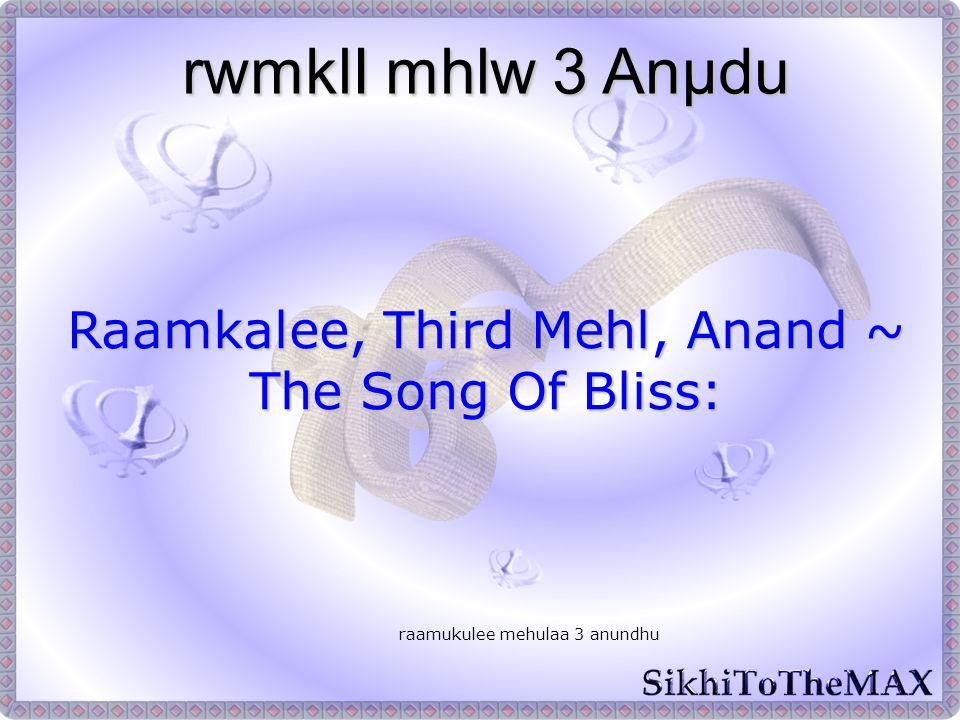 rwmklI mhlw 3 Anµdu

Raamkalee, Third Mehl, Anand ~ The Song Of Bliss:

raamukulee mehulaa 3 anundhu

SikhiToTheMAX